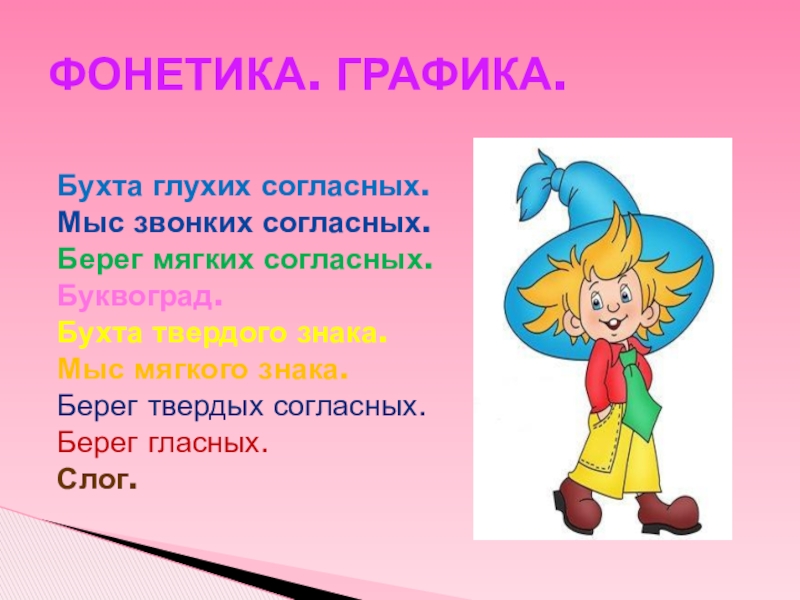 ФОНЕТИКА. ГРАФИКА.

Бухта глухих согласных.
Мыс звонких согласных.
Берег мягких согласных.
Буквоград.
Бухта твердого знака.
Мыс мягкого знака.
Берег твердых согласных.
Берег гласных.
Слог.